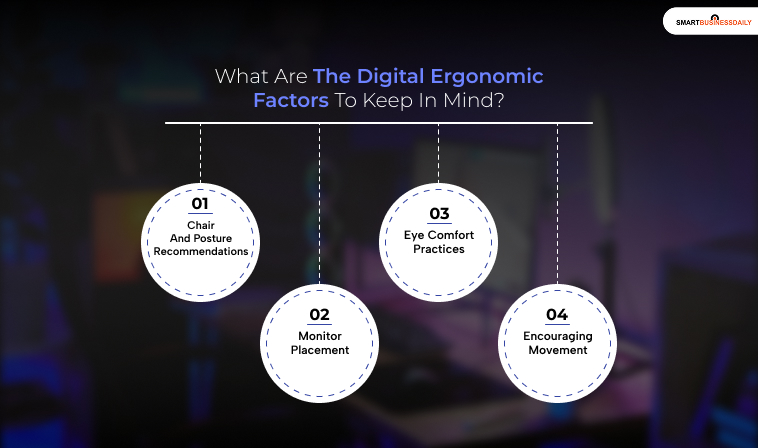 SMARTBUSINESSDAILY

What Are The Digital Ergonomic Factors To Keep In Mind?

01
Chair And Posture Recommendations

02
Monitor Placement

03
Eye Comfort Practices

04
Encouraging Movement